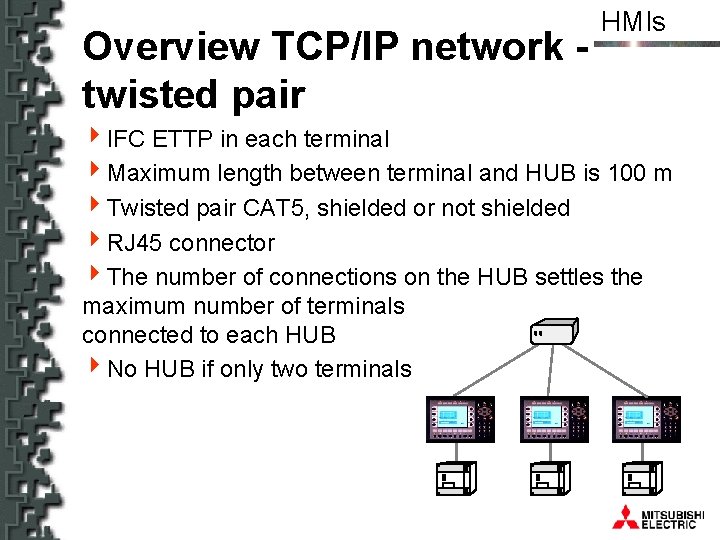 HMIs

Overview TCP/IP network - twisted pair

IFC ETTP in each terminal

Maximum length between terminal and HUB is 100 m

Twisted pair CAT5, shielded or not shielded

RJ45 connector

The number of connections on the HUB settles the maximum number of terminals connected to each HUB

No HUB if only two terminals

MITSUBISHI ELECTRIC